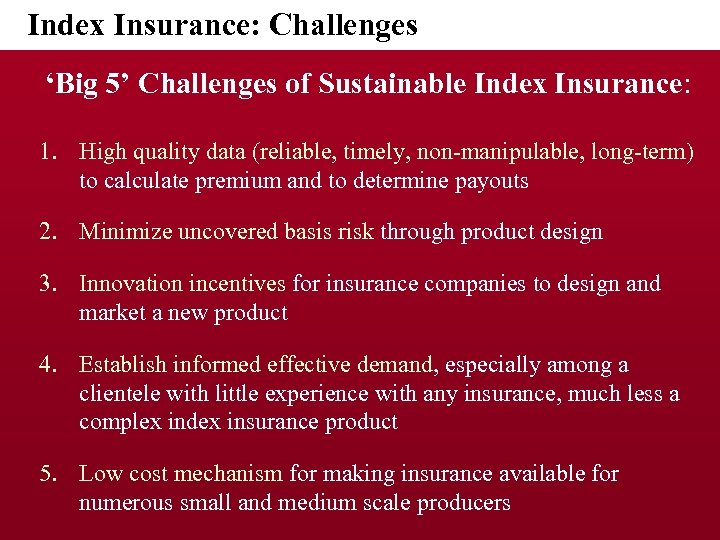 Index Insurance: Challenges

‘Big 5’ Challenges of Sustainable Index Insurance:

1. High quality data (reliable, timely, non-manipulable, long-term) to calculate premium and to determine payouts

2. Minimize uncovered basis risk through product design

3. Innovation incentives for insurance companies to design and market a new product

4. Establish informed effective demand, especially among a clientele with little experience with any insurance, much less a complex index insurance product

5. Low cost mechanism for making insurance available for numerous small and medium scale producers